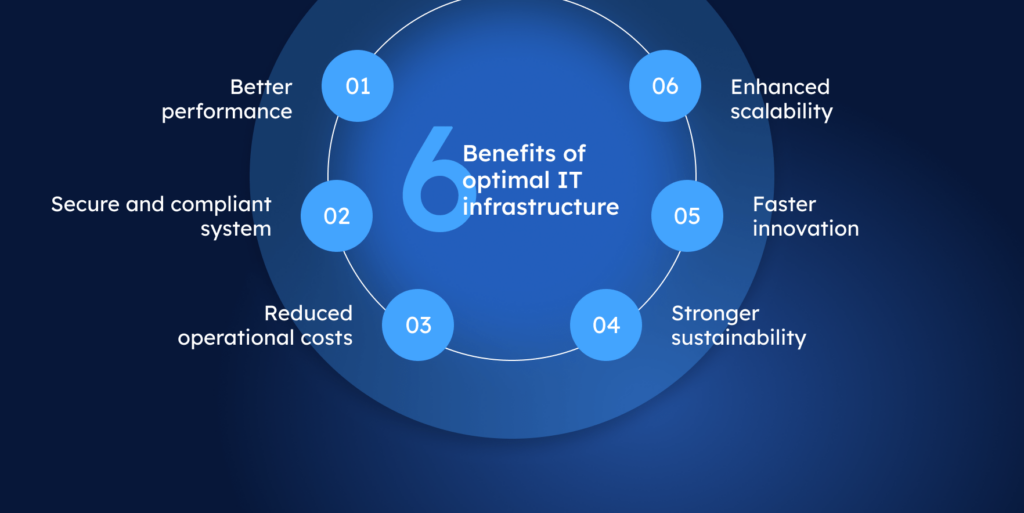 6 Benefits of optimal IT infrastructure

01 Better performance

02 Secure and compliant system

03 Reduced operational costs

04 Stronger sustainability

05 Faster innovation

06 Enhanced scalability